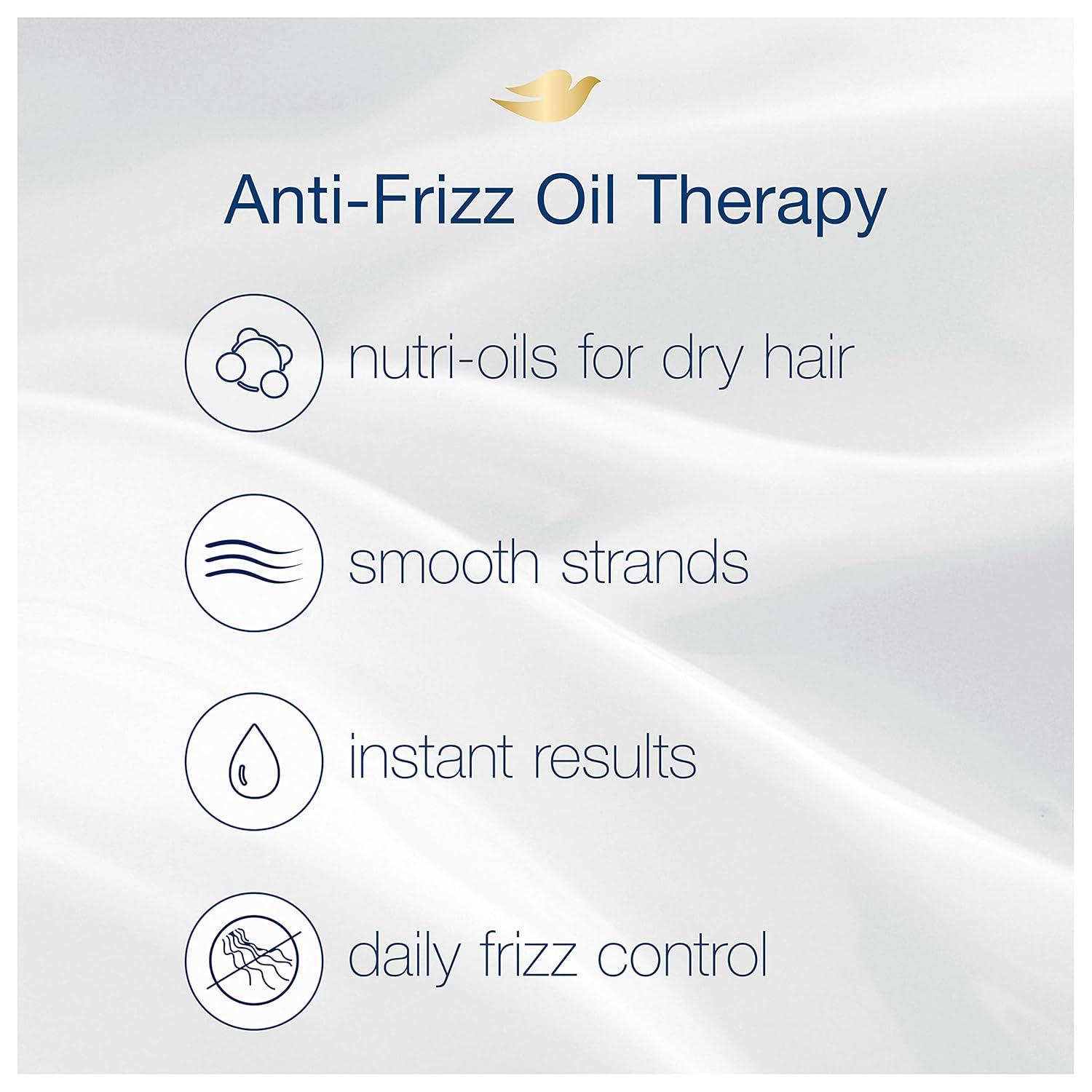 Anti-Frizz Oil Therapy

nutri-oils for dry hair

smooth strands

instant results

daily frizz control